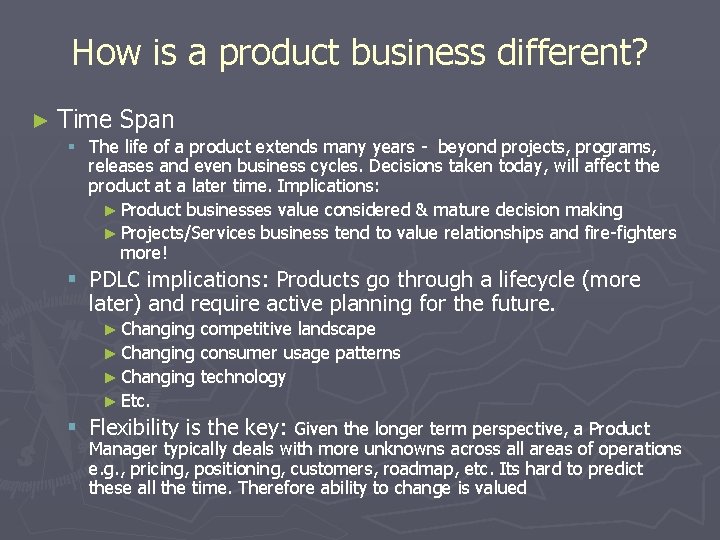 How is a product business different?

► Time Span

▪ The life of a product extends many years - beyond projects, programs, releases and even business cycles. Decisions taken today, will affect the product at a later time. Implications:

► Product businesses value considered & mature decision making

► Projects/Services business tend to value relationships and fire-fighters more!

▪ PDLC implications: Products go through a lifecycle (more later) and require active planning for the future.

► Changing competitive landscape

► Changing consumer usage patterns

► Changing technology

► Etc.

▪ Flexibility is the key: Given the longer term perspective, a Product Manager typically deals with more unknowns across all areas of operations e.g., pricing, positioning, customers, roadmap, etc. Its hard to predict these all the time. Therefore ability to change is valued